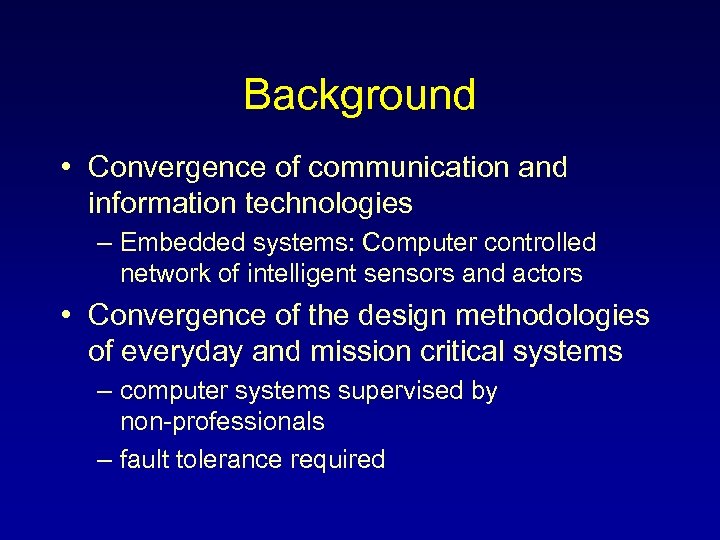 Background

• Convergence of communication and information technologies
– Embedded systems: Computer controlled network of intelligent sensors and actors

• Convergence of the design methodologies of everyday and mission critical systems
– computer systems supervised by non-professionals
– fault tolerance required